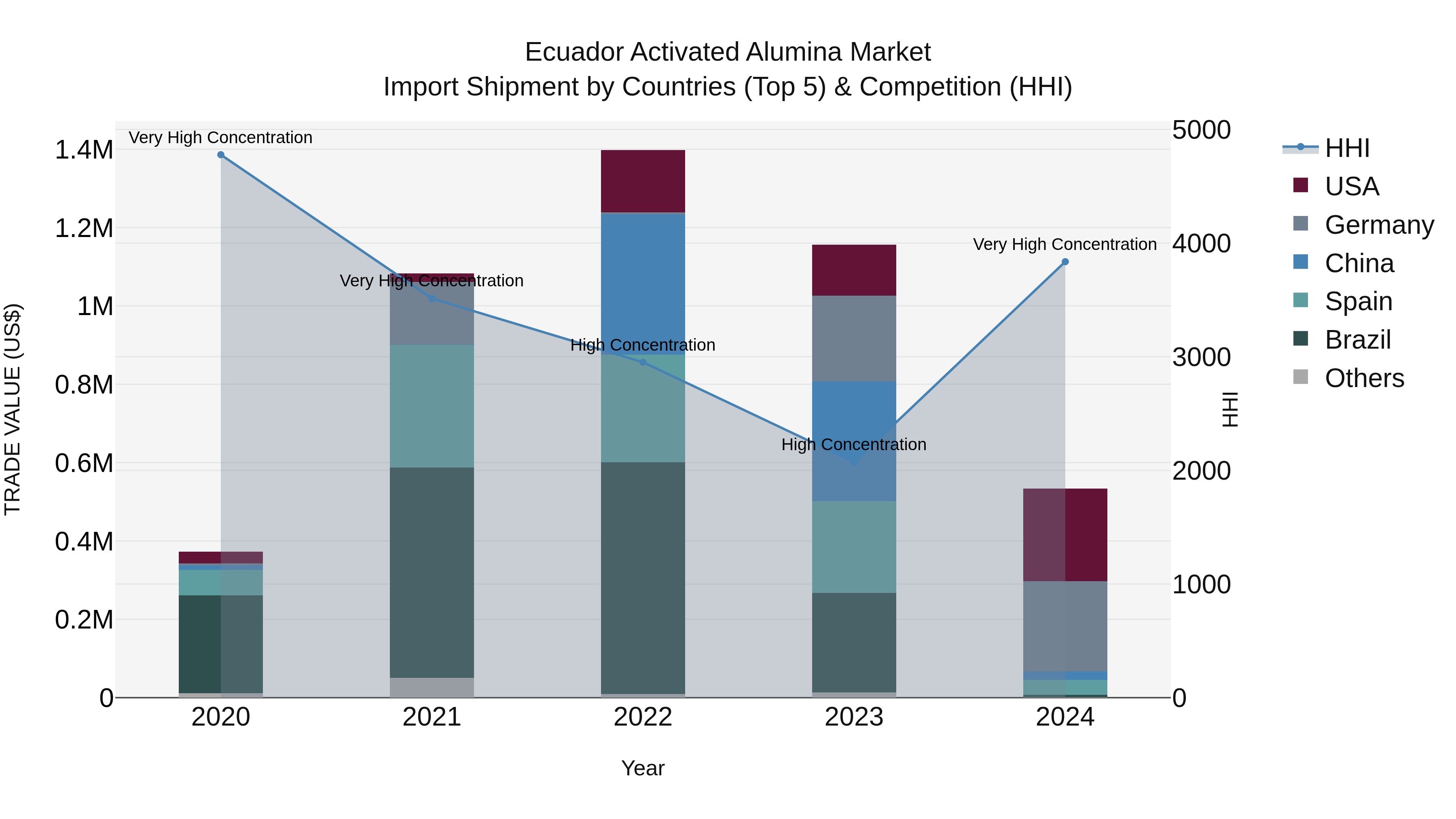 Ecuador Activated Alumina Market
Import Shipment by Countries (Top 5) & Competition (HHI)

TRADE VALUE (US$)

1.4M
1.2M
1M
0.8M
0.6M
0.4M
0.2M
0

Very High Concentration
Very High Concentration
High Concentration
High Concentration
Very High Concentration

2020
2021
2022
2023
2024

Year

5000
4000
3000
2000
1000
0

HHI

HHI
USA
Germany
China
Spain
Brazil
Others